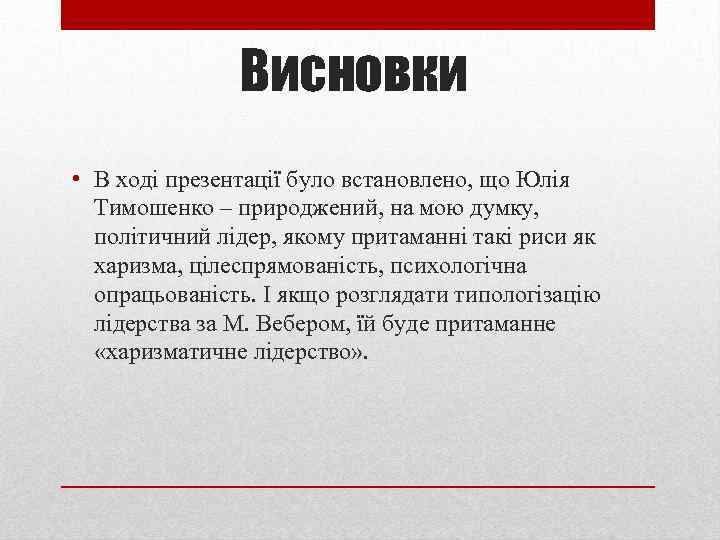 Висновки

• В ході презентації було встановлено, що Юлія Тимошенко – природжений, на мою думку, політичний лідер, якому притаманні такі риси як харизма, цілеспрямованість, психологічна опрацьованість. І якщо розглядати типологізацію лідерства за М. Вебером, їй буде притаманне «харизматичне лідерство».